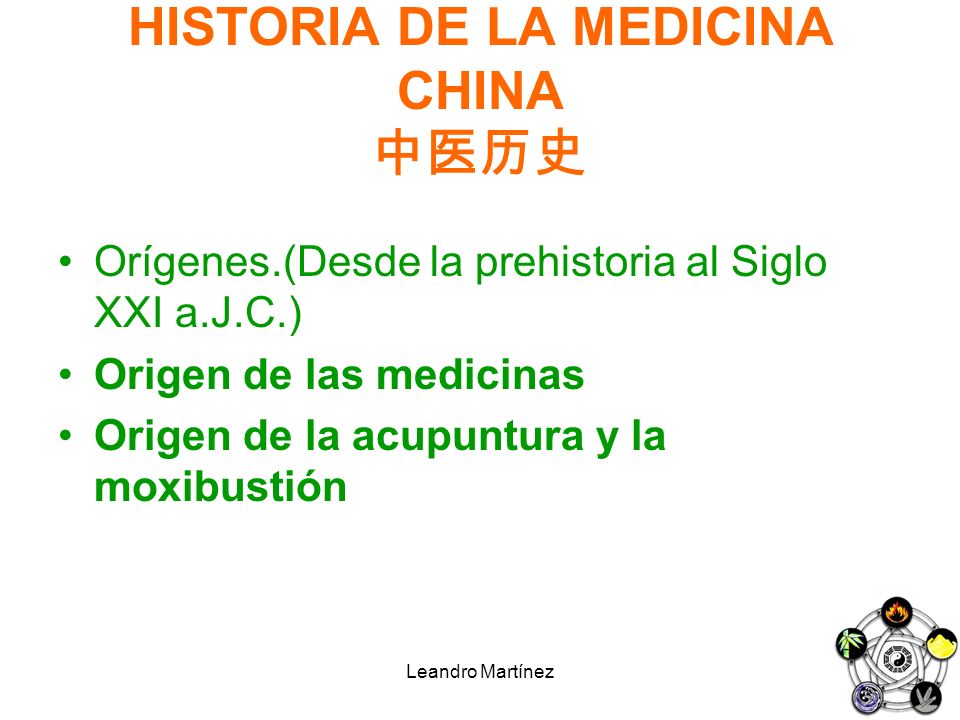 HISTORIA DE LA MEDICINA CHINA
中医历史

• Orígenes.(Desde la prehistoria al Siglo XXI a.J.C.)
• Origen de las medicinas
• Origen de la acupuntura y la moxibustión

Leandro Martínez